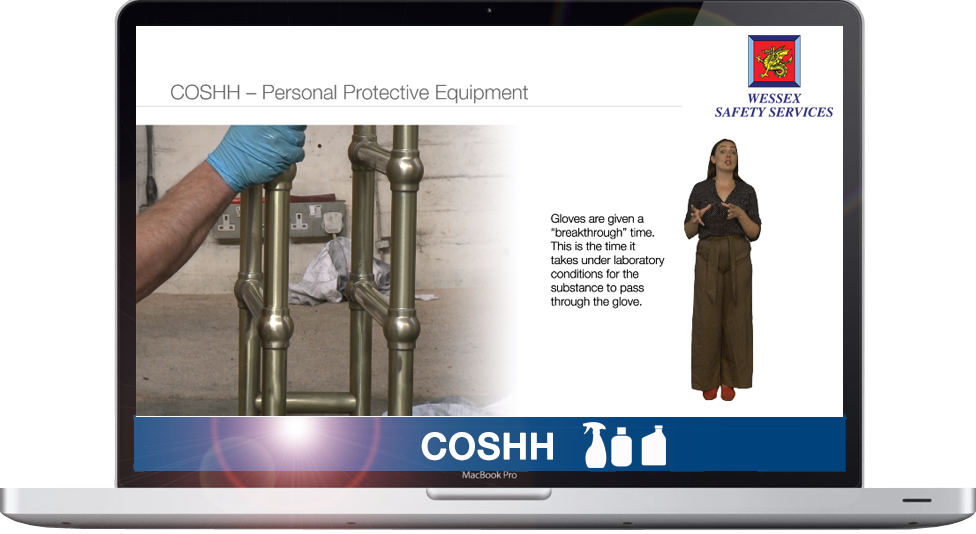 COSHH – Personal Protective Equipment

WESSEX
SAFETY SERVICES

Gloves are given a "breakthrough" time. This is the time it takes under laboratory conditions for the substance to pass through the glove.

COSHH

MacBook Pro